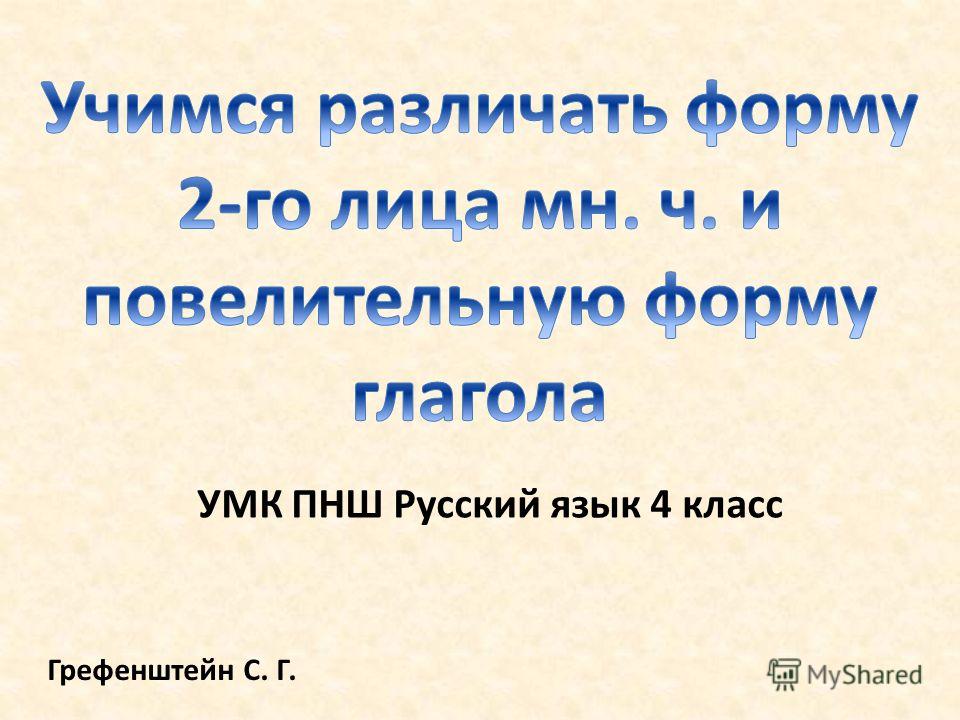 Учимся различать форму 2-го лица мн. ч. и повелительную форму глагола

УМК ПНШ Русский язык 4 класс

Грефенштейн С. Г.

MyShared